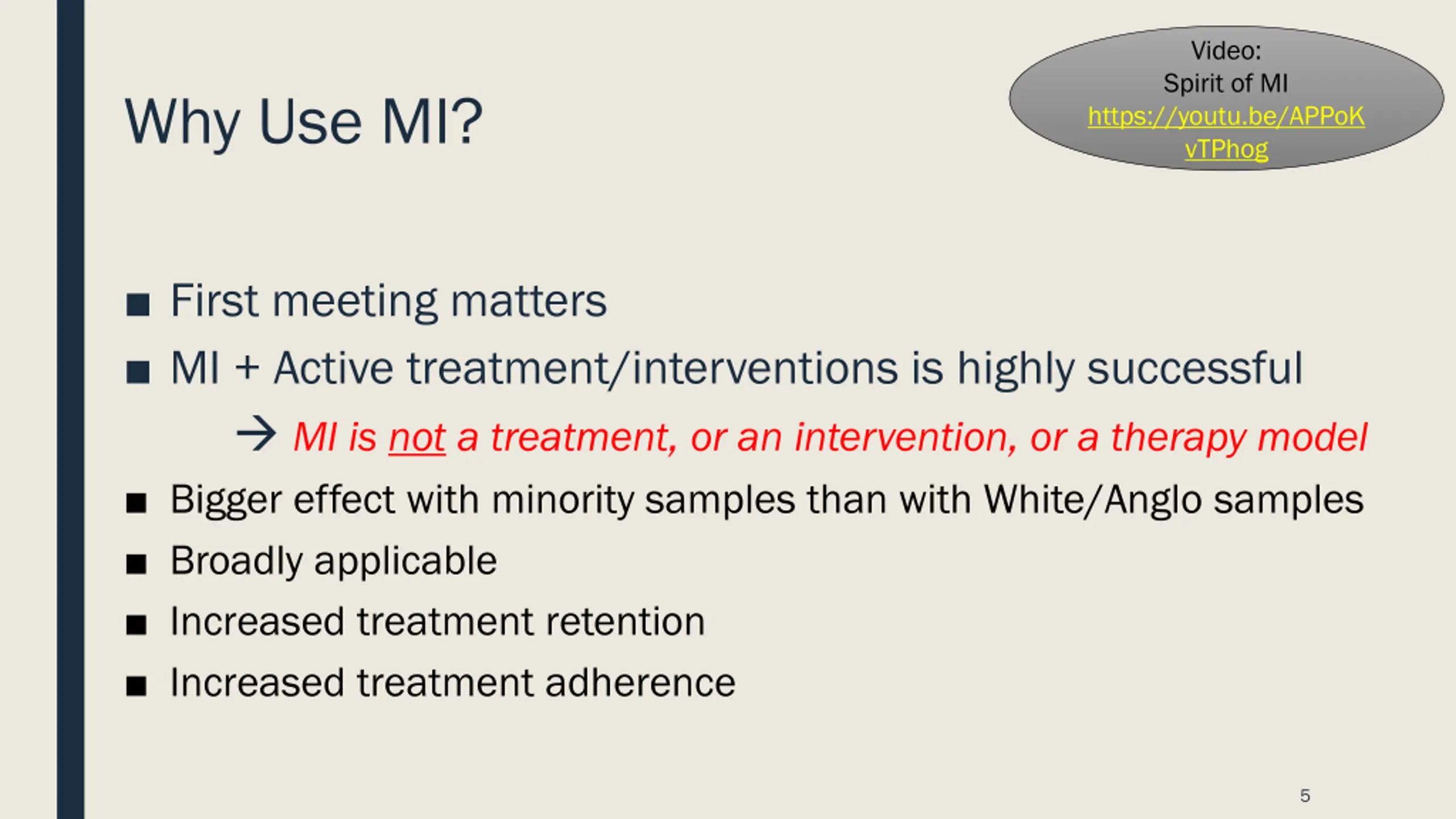 Why Use MI?

Video:
Spirit of MI
https://youtu.be/APPoKvTPhog

■ First meeting matters
■ MI + Active treatment/interventions is highly successful
→ MI is not a treatment, or an intervention, or a therapy model
■ Bigger effect with minority samples than with White/Anglo samples
■ Broadly applicable
■ Increased treatment retention
■ Increased treatment adherence

5